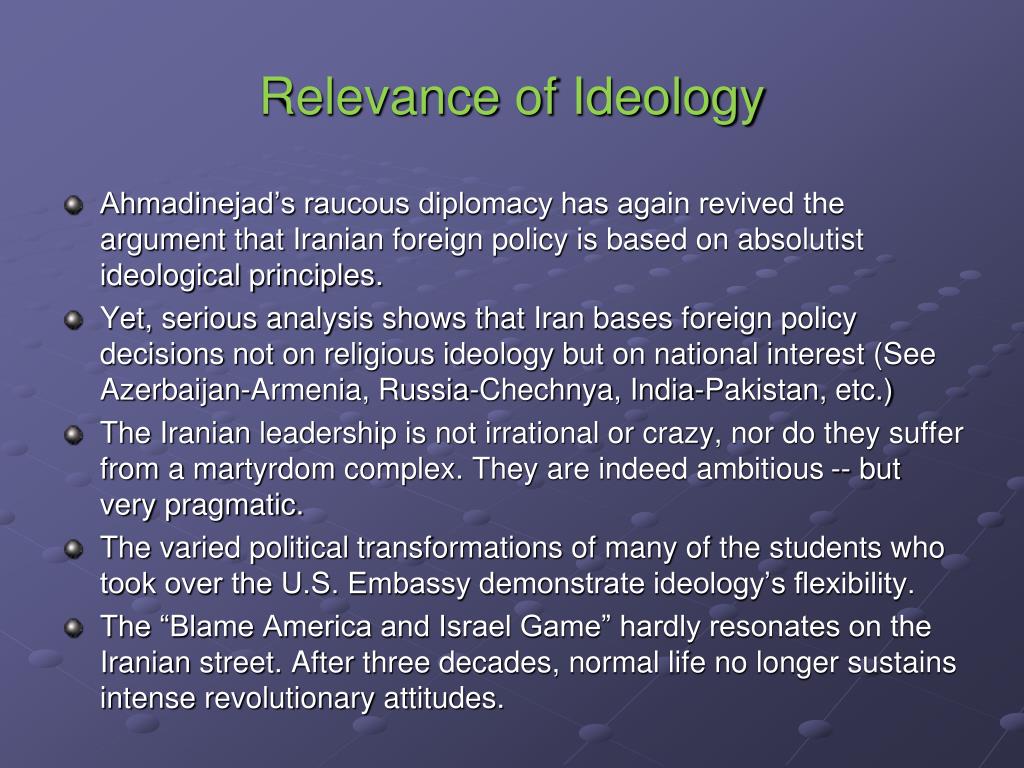 Relevance of Ideology

Ahmadinejad’s raucous diplomacy has again revived the argument that Iranian foreign policy is based on absolutist ideological principles.

Yet, serious analysis shows that Iran bases foreign policy decisions not on religious ideology but on national interest (See Azerbaijan-Armenia, Russia-Chechnya, India-Pakistan, etc.)

The Iranian leadership is not irrational or crazy, nor do they suffer from a martyrdom complex. They are indeed ambitious -- but very pragmatic.

The varied political transformations of many of the students who took over the U.S. Embassy demonstrate ideology’s flexibility.

The “Blame America and Israel Game” hardly resonates on the Iranian street. After three decades, normal life no longer sustains intense revolutionary attitudes.